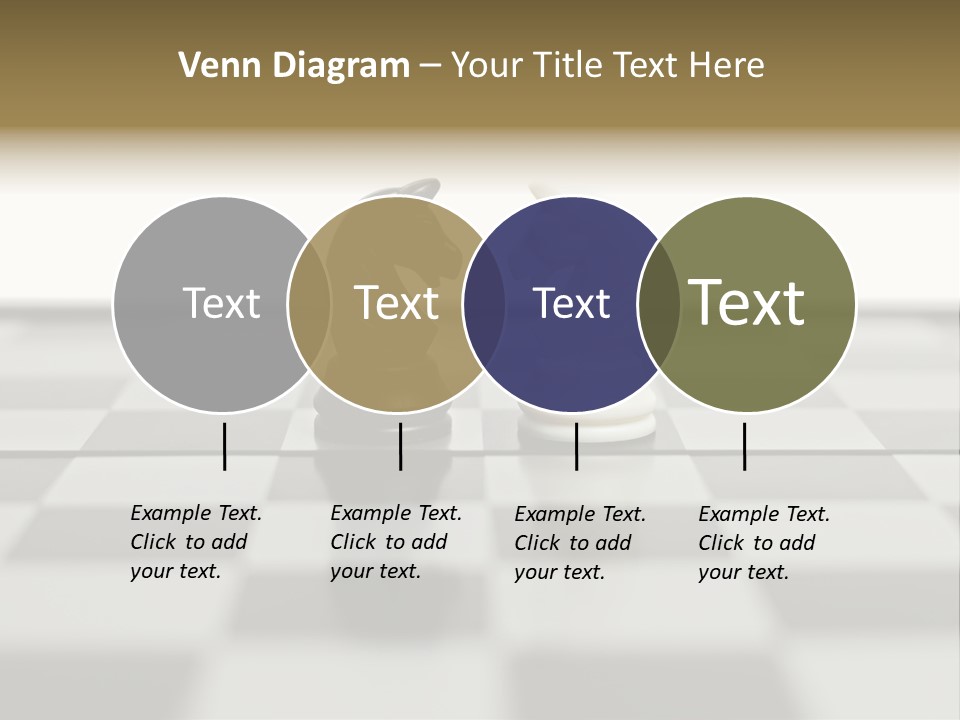 Venn Diagram – Your Title Text Here

Text

Text

Text

Text

Example Text. Click to add your text.

Example Text. Click to add your text.

Example Text. Click to add your text.

Example Text. Click to add your text.